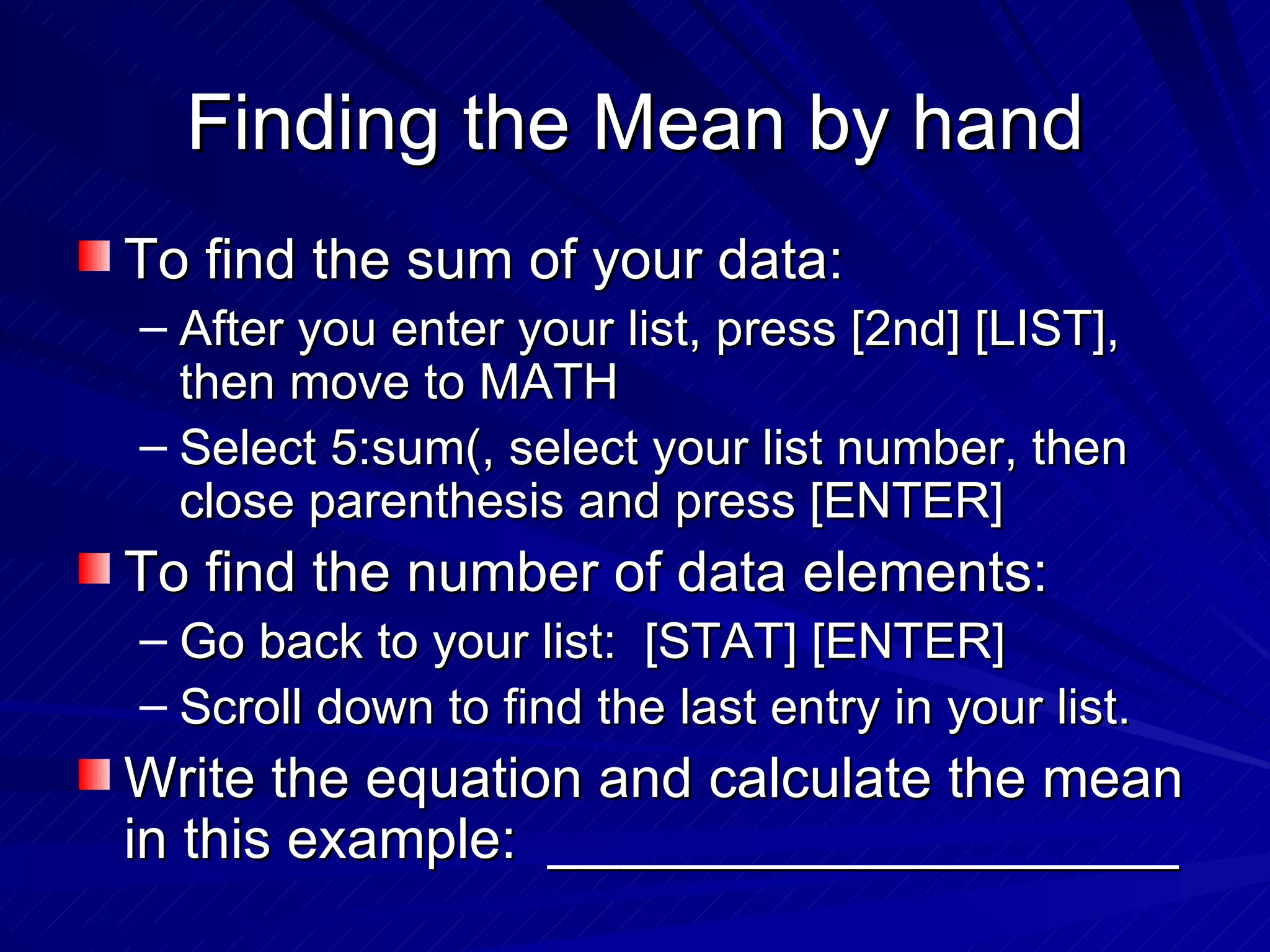 Finding the Mean by hand

To find the sum of your data:

– After you enter your list, press [2nd] [LIST], then move to MATH

– Select 5:sum(, select your list number, then close parenthesis and press [ENTER]

To find the number of data elements:

– Go back to your list:  [STAT] [ENTER]

– Scroll down to find the last entry in your list.

Write the equation and calculate the mean in this example: ____________________